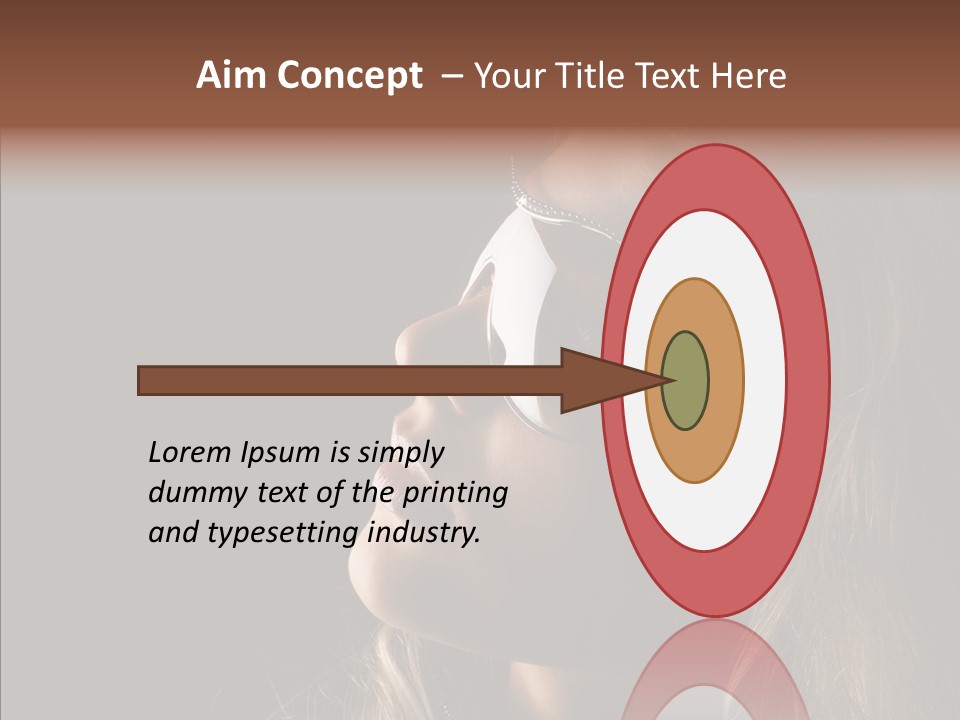 Aim Concept – Your Title Text Here

Lorem Ipsum is simply dummy text of the printing and typesetting industry.